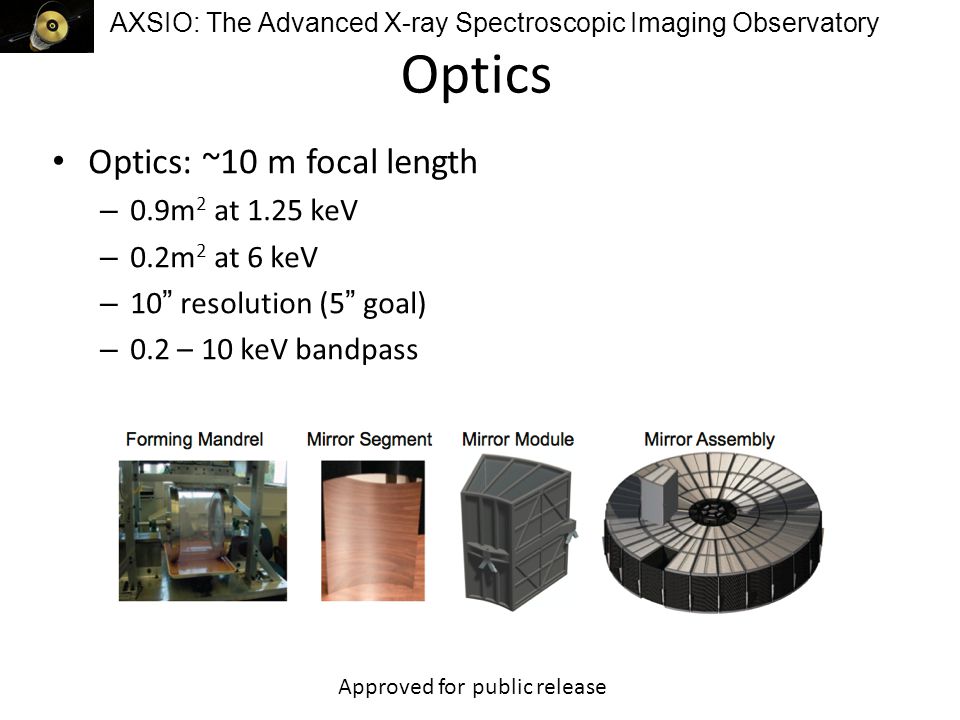 AXSIO: The Advanced X-ray Spectroscopic Imaging Observatory

Optics

• Optics: ~10 m focal length
– 0.9m$^2$ at 1.25 keV
– 0.2m$^2$ at 6 keV
– 10” resolution (5” goal)
– 0.2 – 10 keV bandpass

Forming Mandrel
Mirror Segment
Mirror Module
Mirror Assembly

Approved for public release